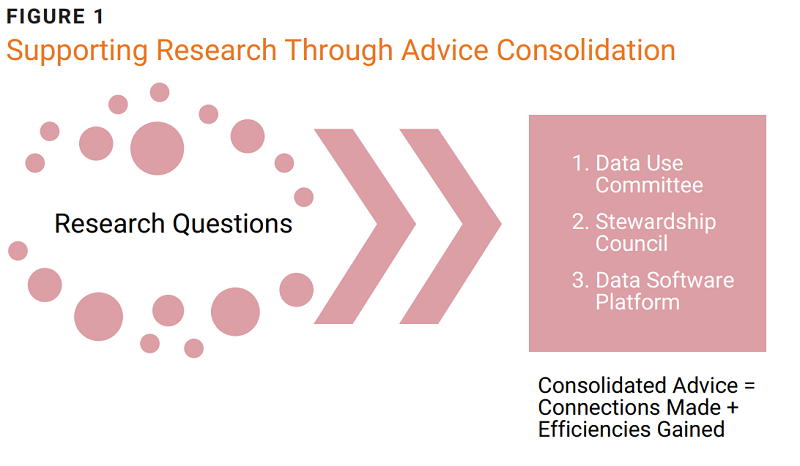 FIGURE 1
Supporting Research Through Advice Consolidation

Research Questions

1. Data Use Committee
2. Stewardship Council
3. Data Software Platform

Consolidated Advice = Connections Made + Efficiencies Gained